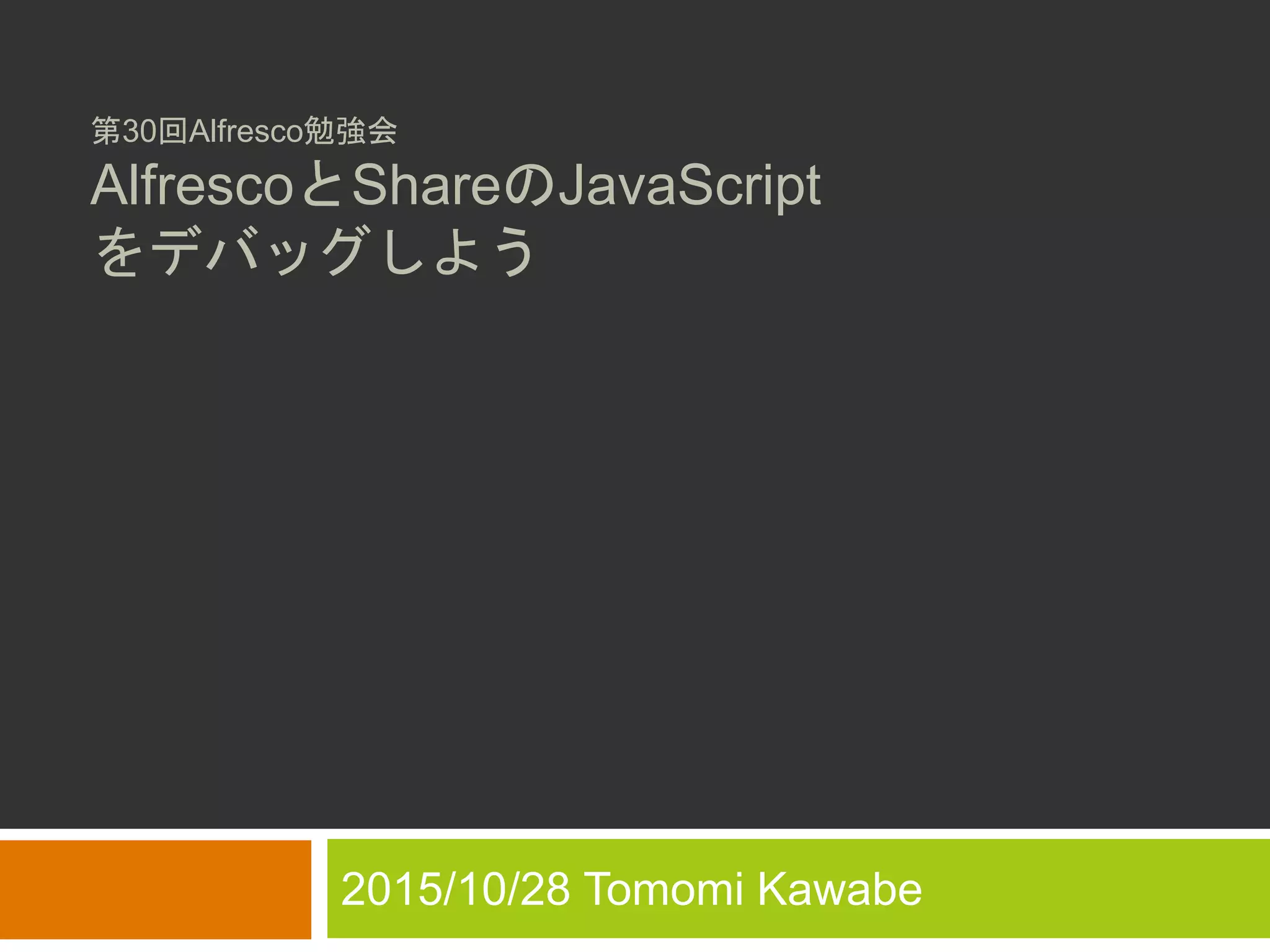 第30回Alfresco勉強会
AlfrescoとShareのJavaScriptをデバッグしよう

2015/10/28 Tomomi Kawabe